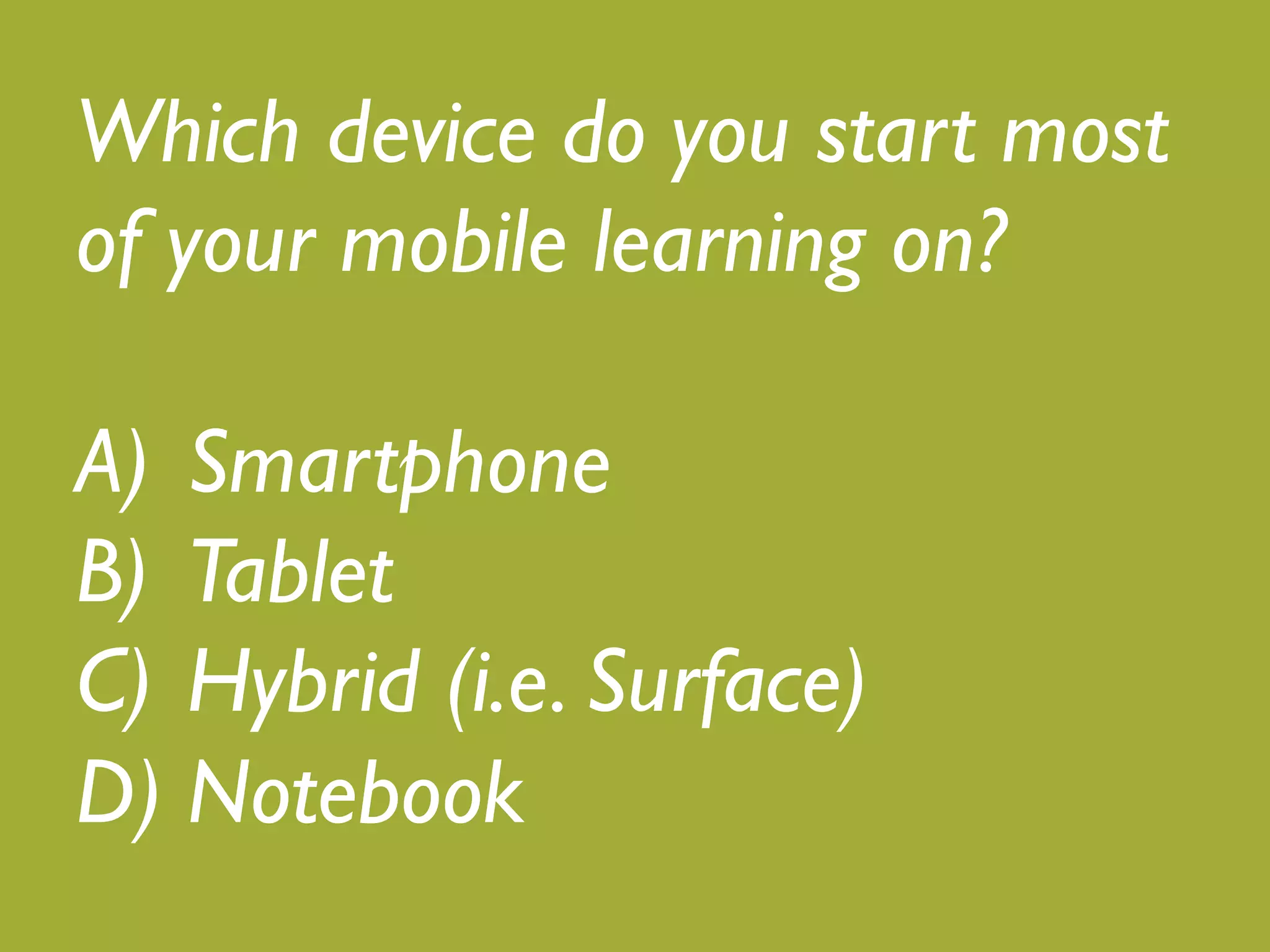 Which device do you start most of your mobile learning on?

A) Smartphone
B) Tablet
C) Hybrid (i.e. Surface)
D) Notebook